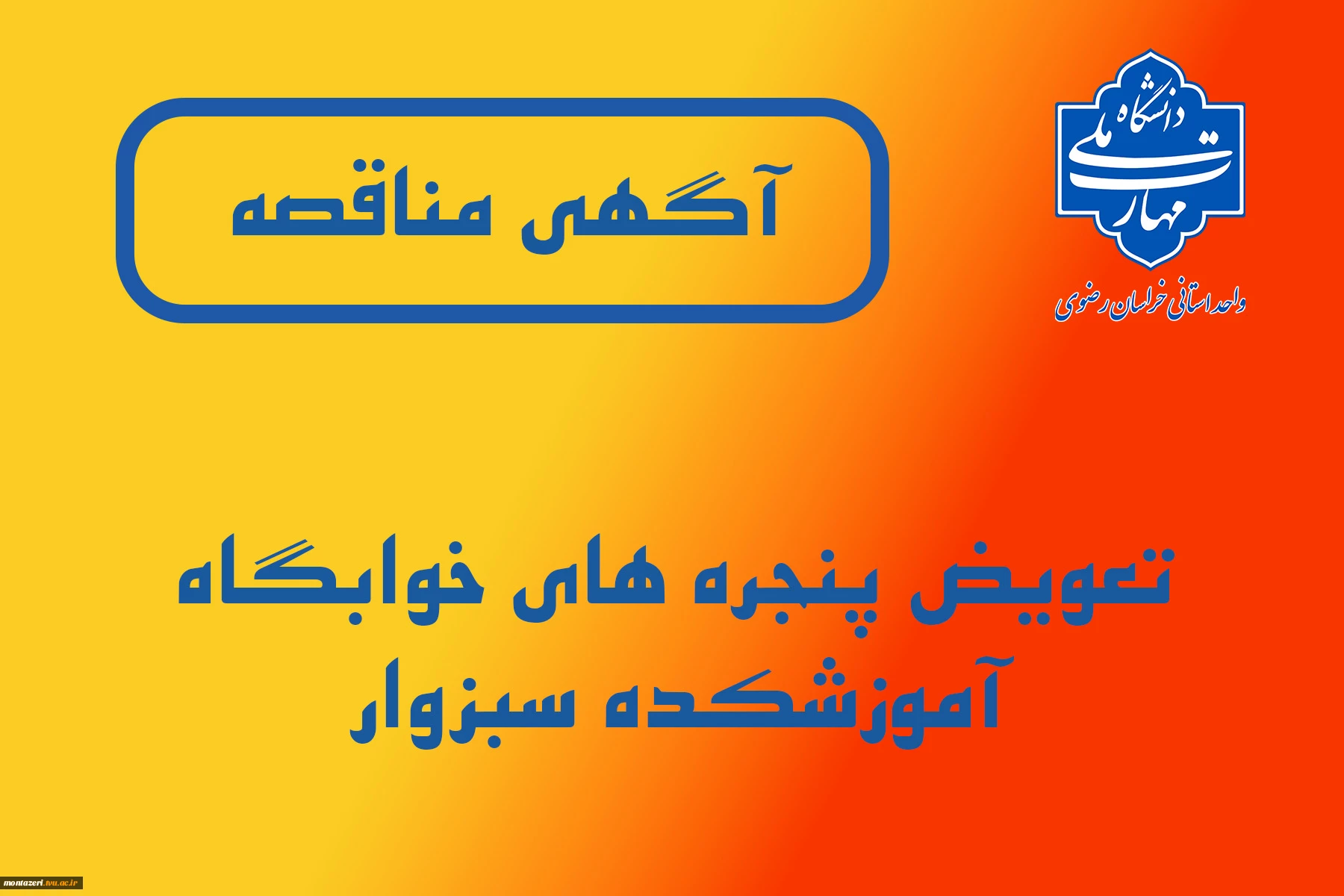 دانشگاه ملی مهارت
واحد استانی خراسان رضوی

آگهی مناقصه

تعویض پنجره های خوابگاه آموزشکده سبزوار

montazeri.tvu.ac.ir